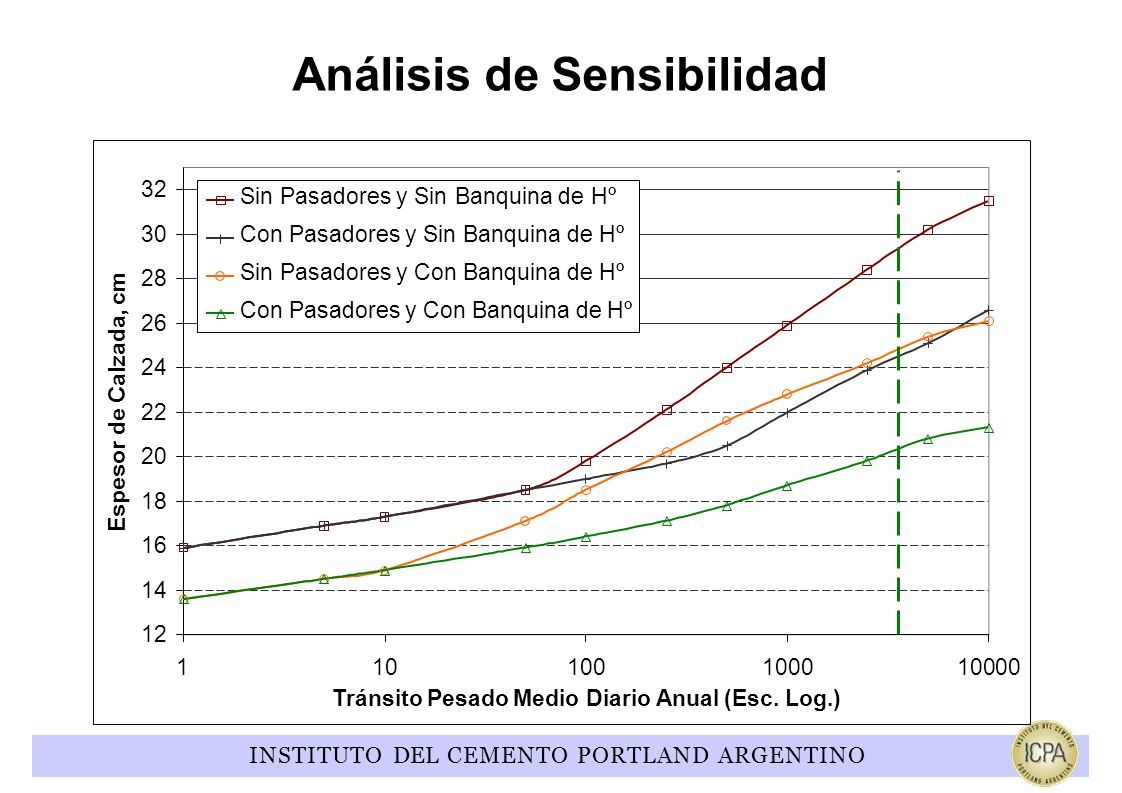 Análisis de Sensibilidad

Sin Pasadores y Sin Banquina de Hº
Con Pasadores y Sin Banquina de Hº
Sin Pasadores y Con Banquina de Hº
Con Pasadores y Con Banquina de Hº

Espesor de Calzada, cm

32
30
28
26
24
22
20
18
16
14
12

1
10
100
1000
10000

Tránsito Pesado Medio Diario Anual (Esc. Log.)

INSTITUTO DEL CEMENTO PORTLAND ARGENTINO

INSTITUTO DEL CEMENTO PORTLAND ARGENTINO
ICPA